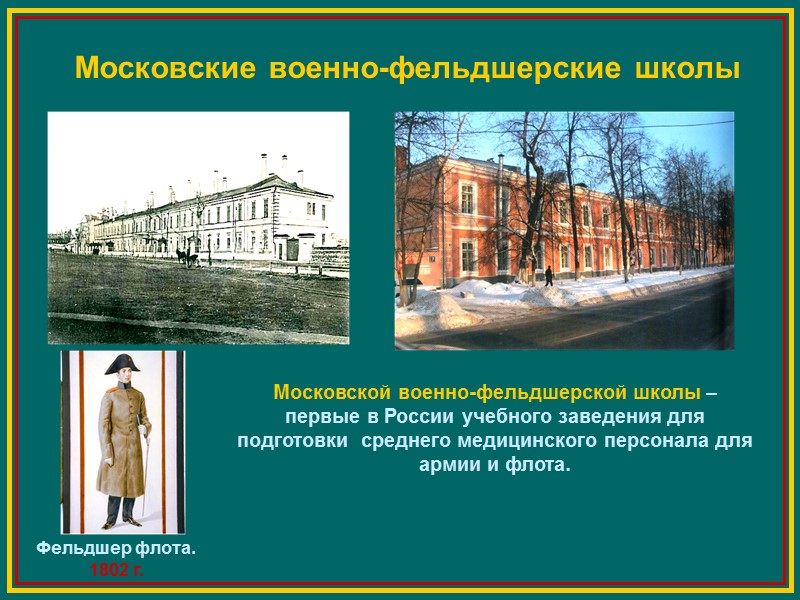 Московские военно-фельдшерские школы

Московской военно-фельдшерской школы – первые в России учебного заведения для подготовки среднего медицинского персонала для армии и флота.

Фельдшер флота.
1802 г.